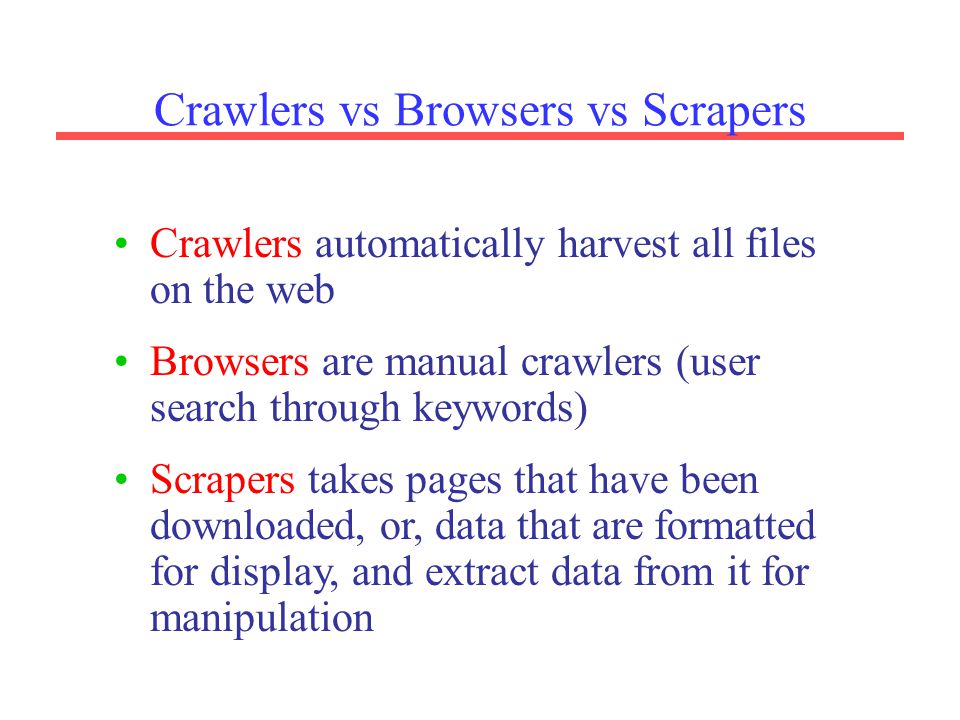 Crawlers vs Browsers vs Scrapers

• Crawlers automatically harvest all files on the web

• Browsers are manual crawlers (user search through keywords)

• Scrapers takes pages that have been downloaded, or, data that are formatted for display, and extract data from it for manipulation